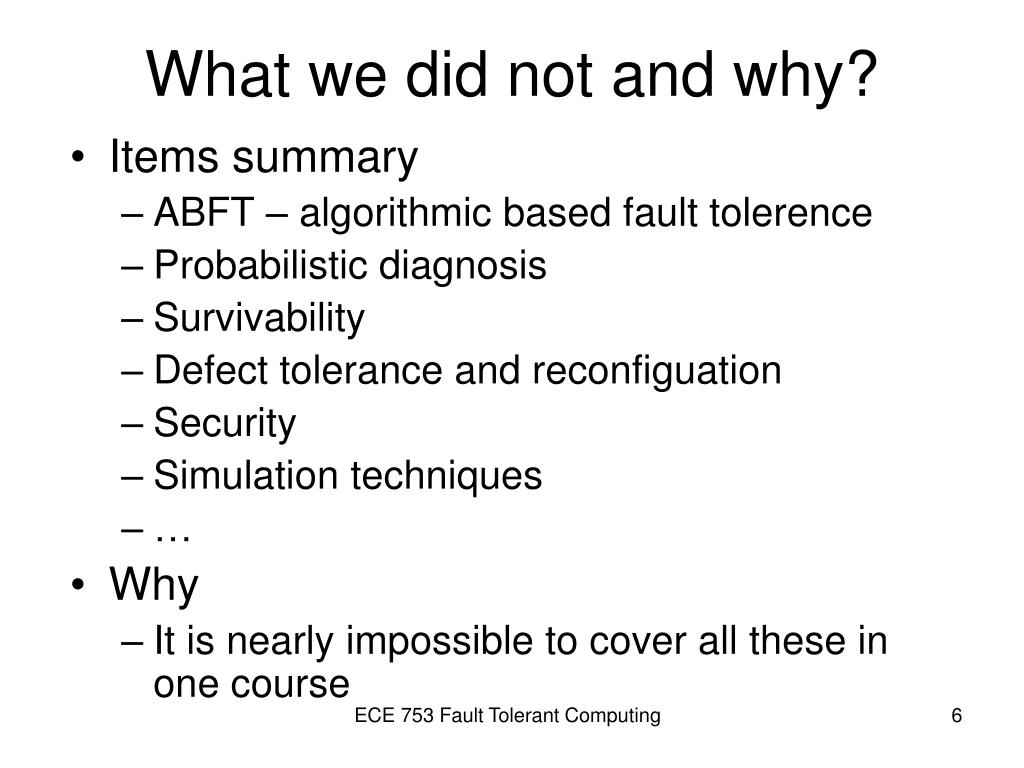 What we did not and why?

• Items summary
– ABFT – algorithmic based fault tolerence
– Probabilistic diagnosis
– Survivability
– Defect tolerance and reconfiguation
– Security
– Simulation techniques
– …
• Why
– It is nearly impossible to cover all these in one course

ECE 753 Fault Tolerant Computing

6